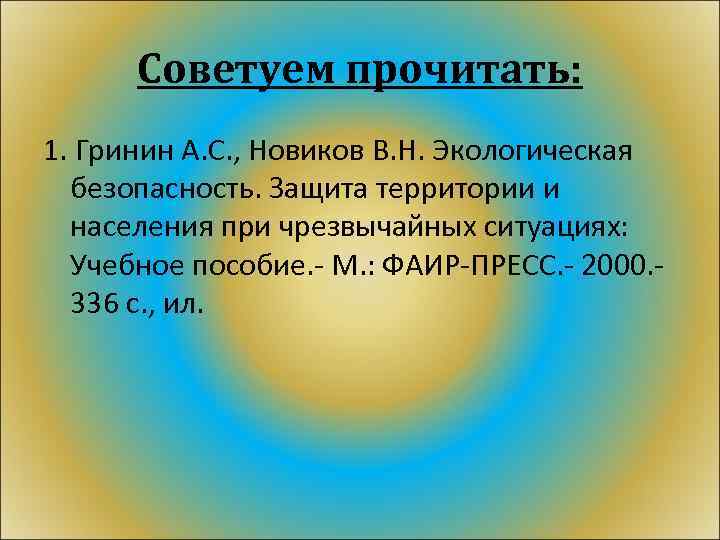 Советуем прочитать:

1. Гринин А.С., Новиков В.Н. Экологическая безопасность. Защита территории и населения при чрезвычайных ситуациях: Учебное пособие.- М.: ФАИР-ПРЕСС.- 2000.- 336 с., ил.